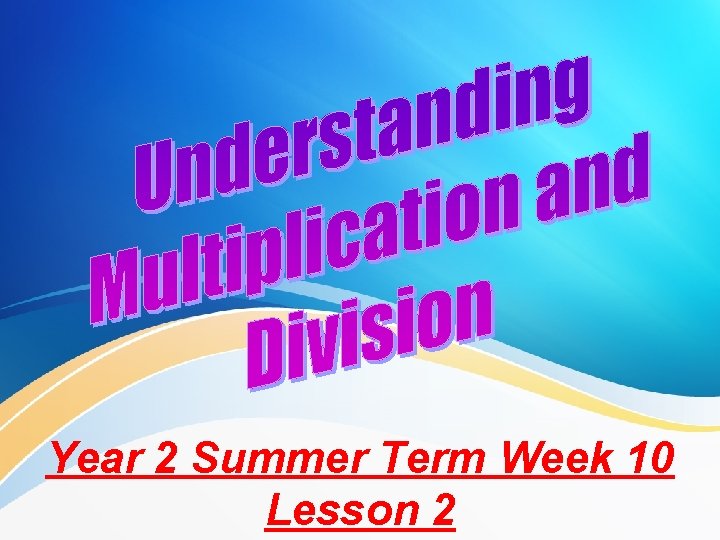 Understanding Multiplication and Division

Year 2 Summer Term Week 10
Lesson 2